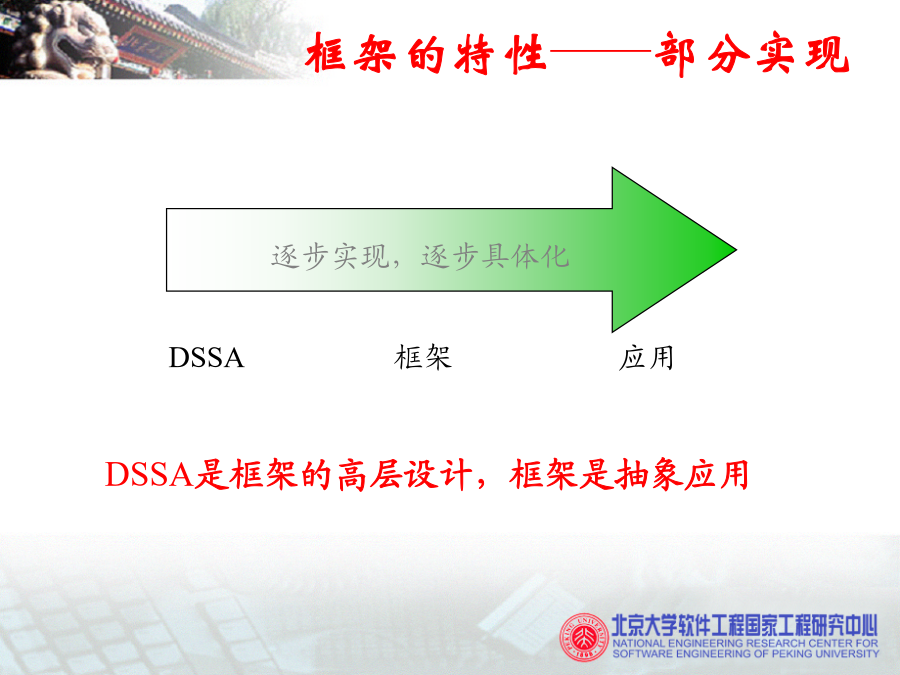 框架的特性——部分实现

逐步实现，逐步具体化

DSSA　　框架　　应用

DSSA是框架的高层设计，框架是抽象应用

北京大学软件工程国家工程研究中心
NATIONAL ENGINEERING RESEARCH CENTER FOR SOFTWARE ENGINEERING OF PEKING UNIVERSITY